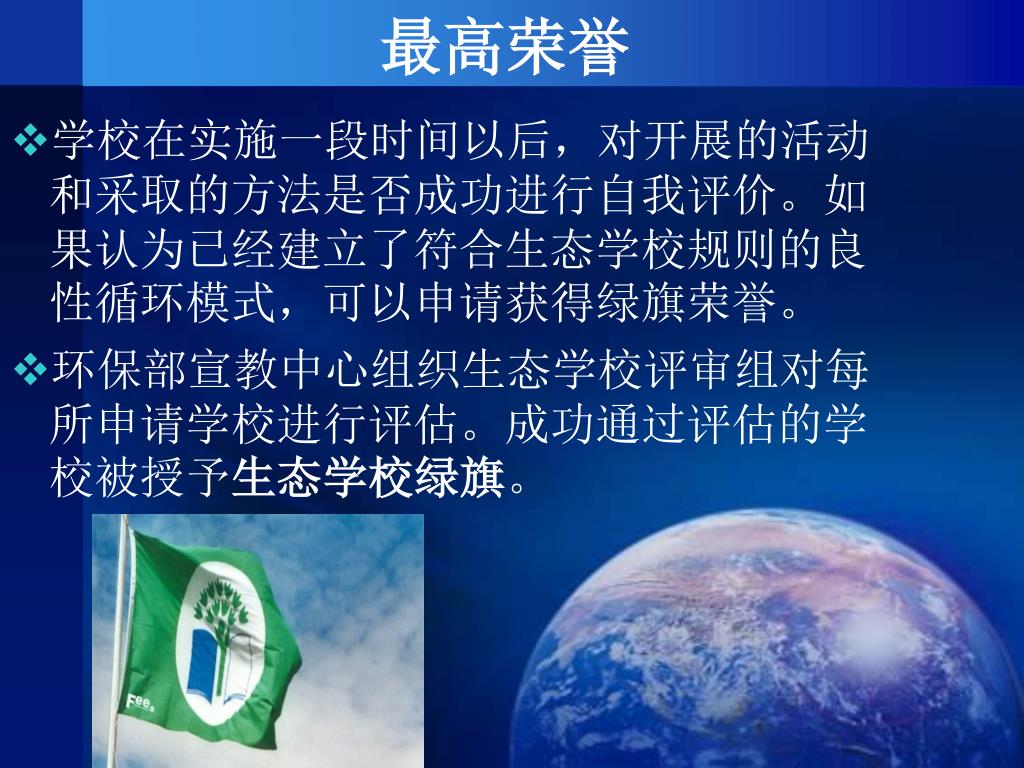 最高荣誉

❖学校在实施一段时间以后，对开展的活动和采取的方法是否成功进行自我评价。如果认为已经建立了符合生态学校规则的良性循环模式，可以申请获得绿旗荣誉。

❖环保部宣教中心组织生态学校评审组对每所申请学校进行评估。成功通过评估的学校被授予生态学校绿旗。

Fee